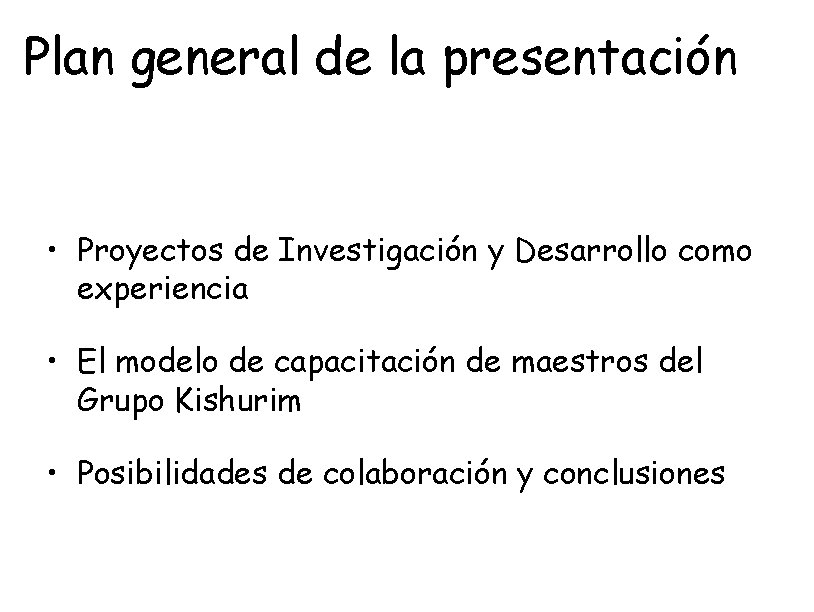 Plan general de la presentación

• Proyectos de Investigación y Desarrollo como experiencia

• El modelo de capacitación de maestros del Grupo Kishurim

• Posibilidades de colaboración y conclusiones